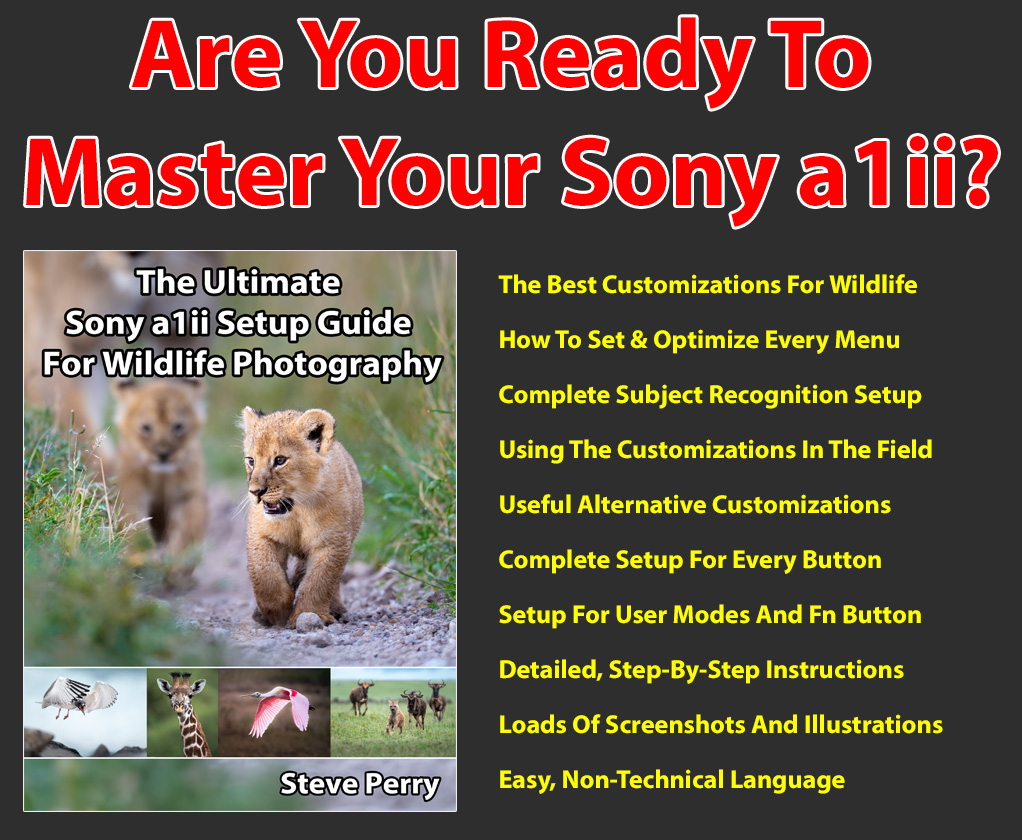 Are You Ready To Master Your Sony a1ii?

The Ultimate Sony a1ii Setup Guide For Wildlife Photography

Steve Perry

The Best Customizations For Wildlife

How To Set & Optimize Every Menu

Complete Subject Recognition Setup

Using The Customizations In The Field

Useful Alternative Customizations

Complete Setup For Every Button

Setup For User Modes And Fn Button

Detailed, Step-By-Step Instructions

Loads Of Screenshots And Illustrations

Easy, Non-Technical Language